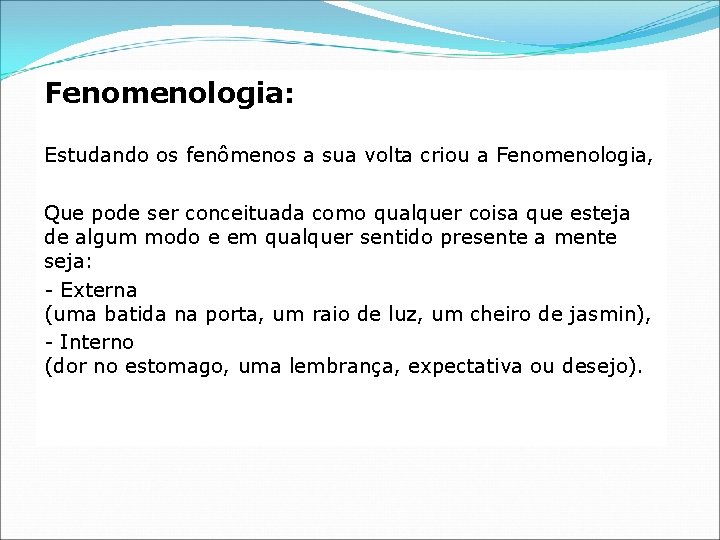 Fenomenologia:

Estudando os fenômenos a sua volta criou a Fenomenologia,

Que pode ser conceituada como qualquer coisa que esteja de algum modo e em qualquer sentido presente a mente seja:

- Externa
(uma batida na porta, um raio de luz, um cheiro de jasmin),

- Interno
(dor no estomago, uma lembrança, expectativa ou desejo).